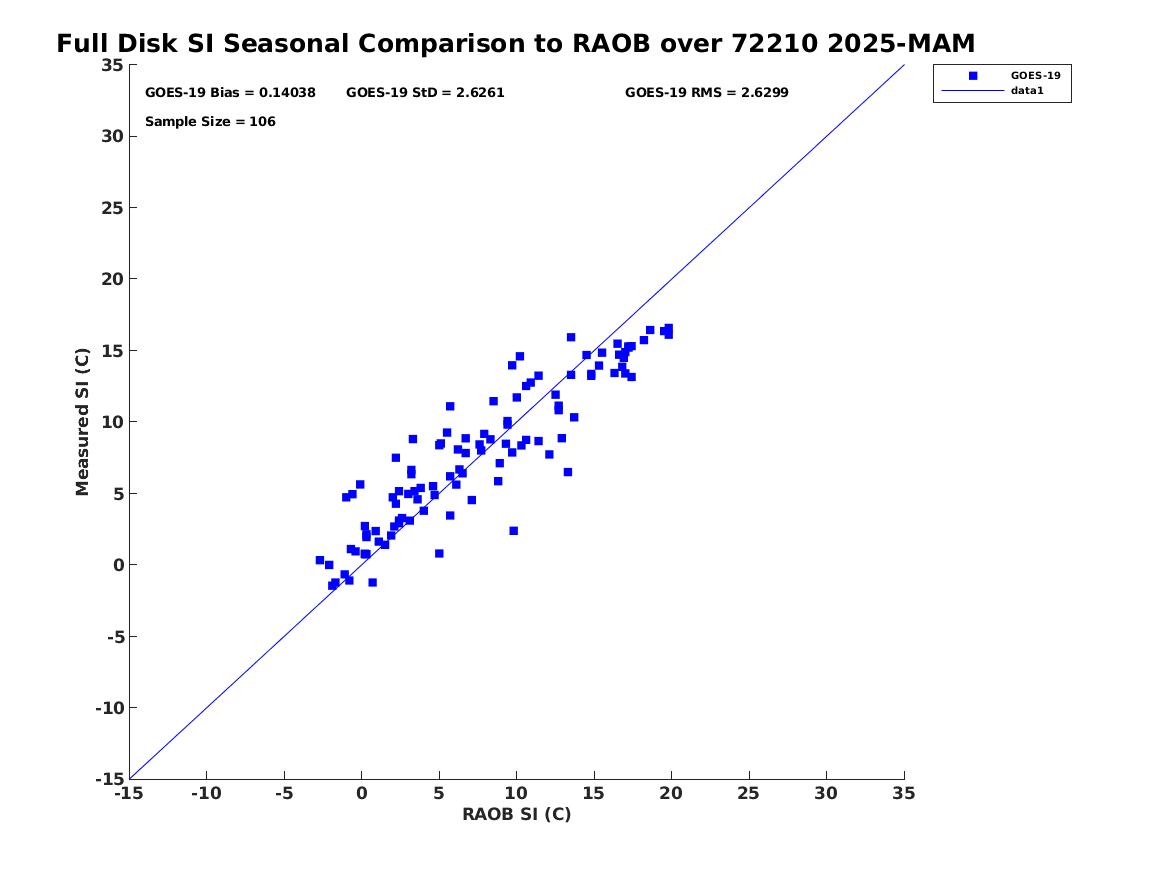 Full Disk SI Seasonal Comparison to RAOB over 72210 2025-MAM

GOES-19 Bias = 0.14038
GOES-19 StD = 2.6261
GOES-19 RMS = 2.6299
Sample Size = 106

GOES-19
data1

Measured SI (C)
35
30
25
20
15
10
5
0
-5
-10
-15

-15 -10 -5 0 5 10 15 20 25 30 35
RAOB SI (C)